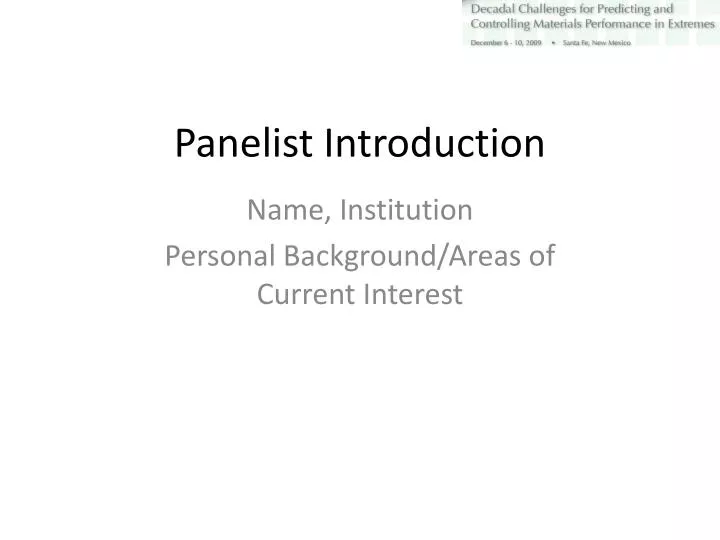 Decadal Challenges for Predicting and Controlling Materials Performance in Extremes
December 6 - 10, 2009 • Santa Fe, New Mexico

Panelist Introduction

Name, Institution

Personal Background/Areas of Current Interest